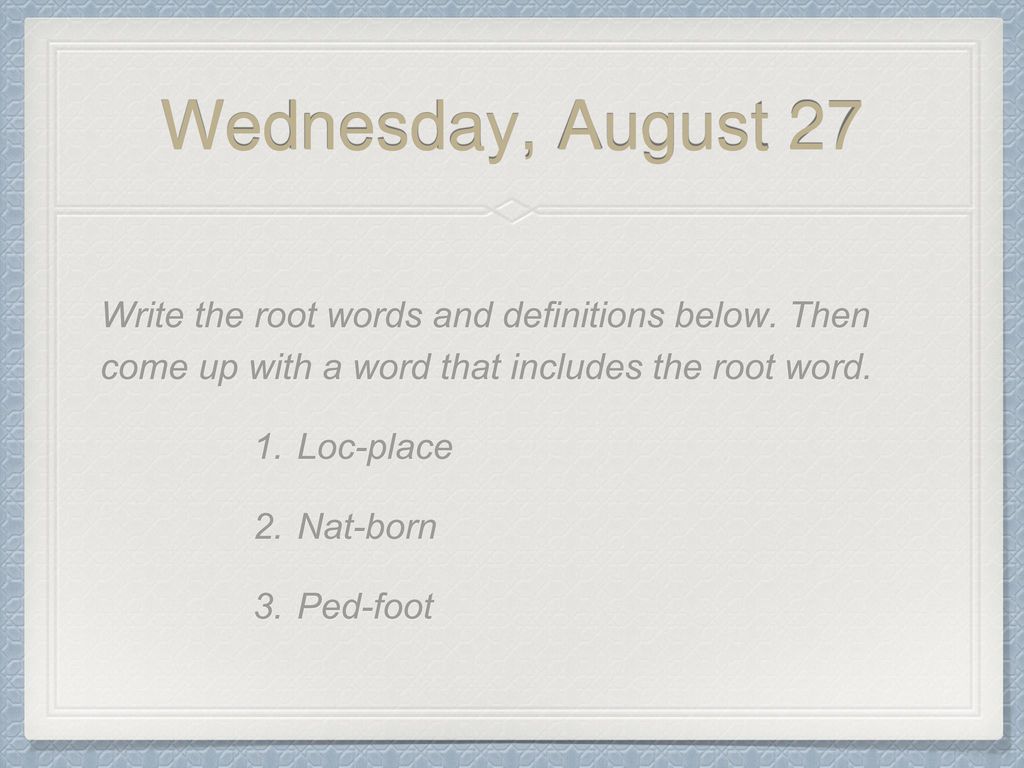 Wednesday, August 27

Write the root words and definitions below. Then come up with a word that includes the root word.

1. Loc-place

2. Nat-born

3. Ped-foot